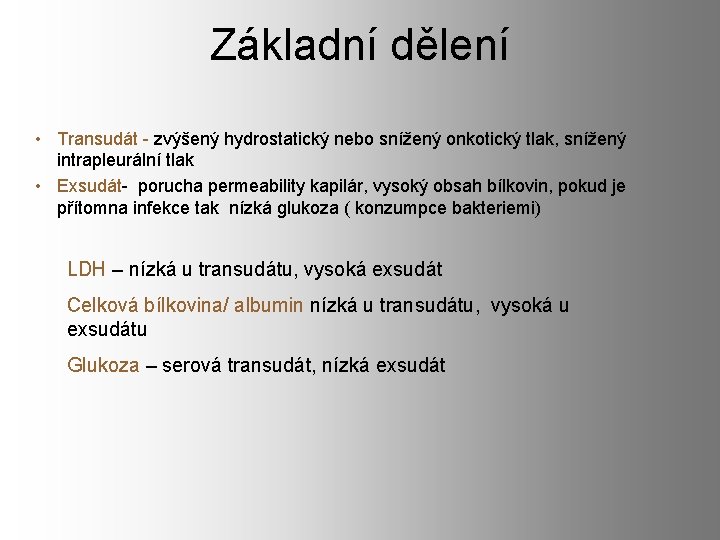 Základní dělení

• Transudát - zvýšený hydrostatický nebo snížený onkotický tlak, snížený intrapleurální tlak
• Exsudát- porucha permeability kapilár, vysoký obsah bílkovin, pokud je přítomna infekce tak nízká glukoza ( konzumpce bakteriemi)

LDH – nízká u transudátu, vysoká exsudát

Celková bílkovina/ albumin nízká u transudátu, vysoká u exsudátu

Glukoza – serová transudát, nízká exsudát